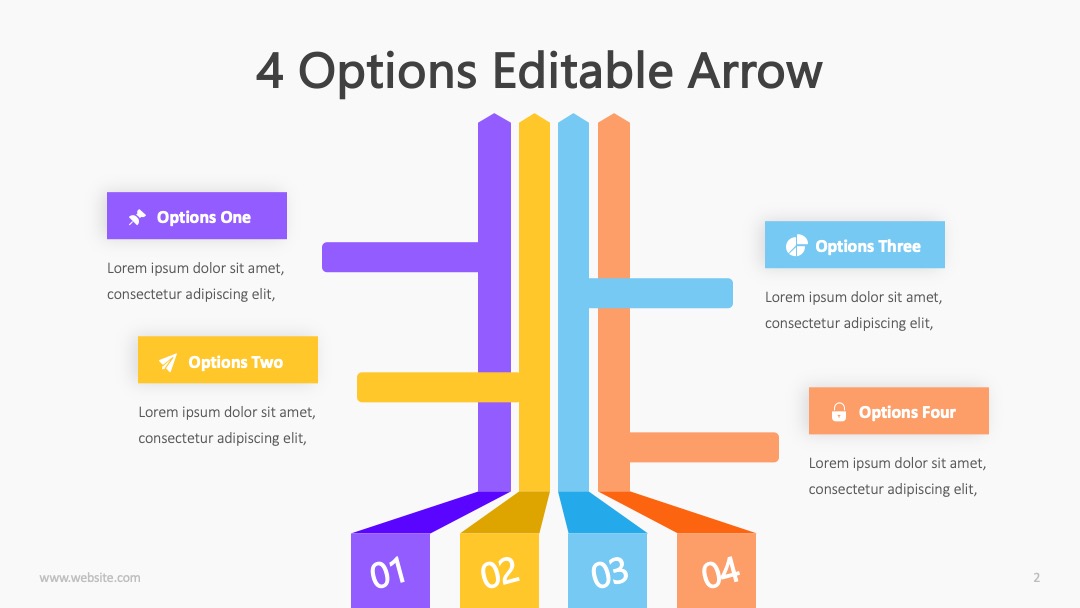 4 Options Editable Arrow

Options One

Lorem ipsum dolor sit amet, consectetur adipiscing elit,

Options Two

Lorem ipsum dolor sit amet, consectetur adipiscing elit,

Options Three

Lorem ipsum dolor sit amet, consectetur adipiscing elit,

Options Four

Lorem ipsum dolor sit amet, consectetur adipiscing elit,

01

02

03

04

www.website.com

2